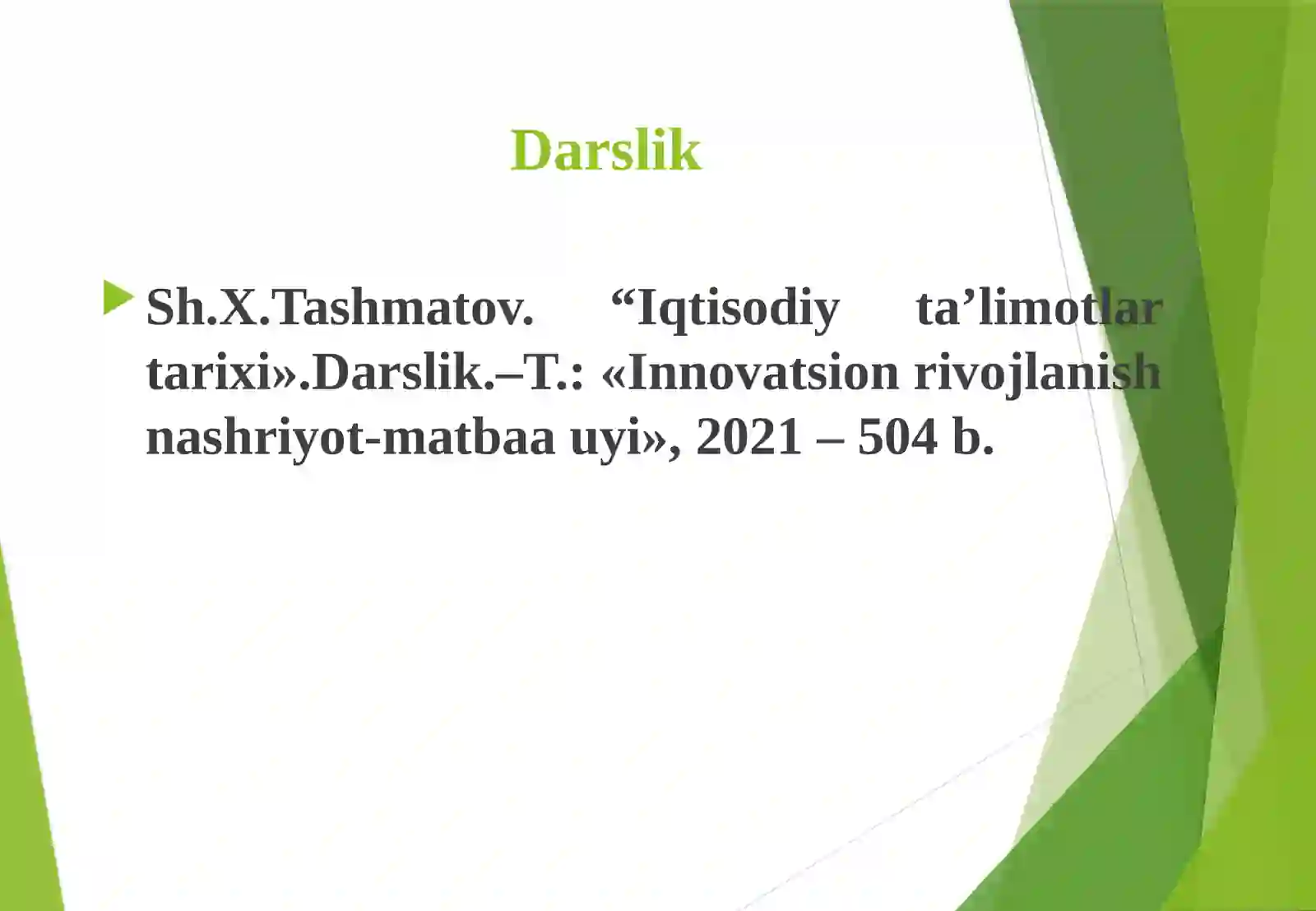 Darslik

Sh.X.Tashmatov. “Iqtisodiy ta’limotlar tarixi».Darslik.–T.: «Innovatsion rivojlanish nashriyot-matbaa uyi», 2021 – 504 b.